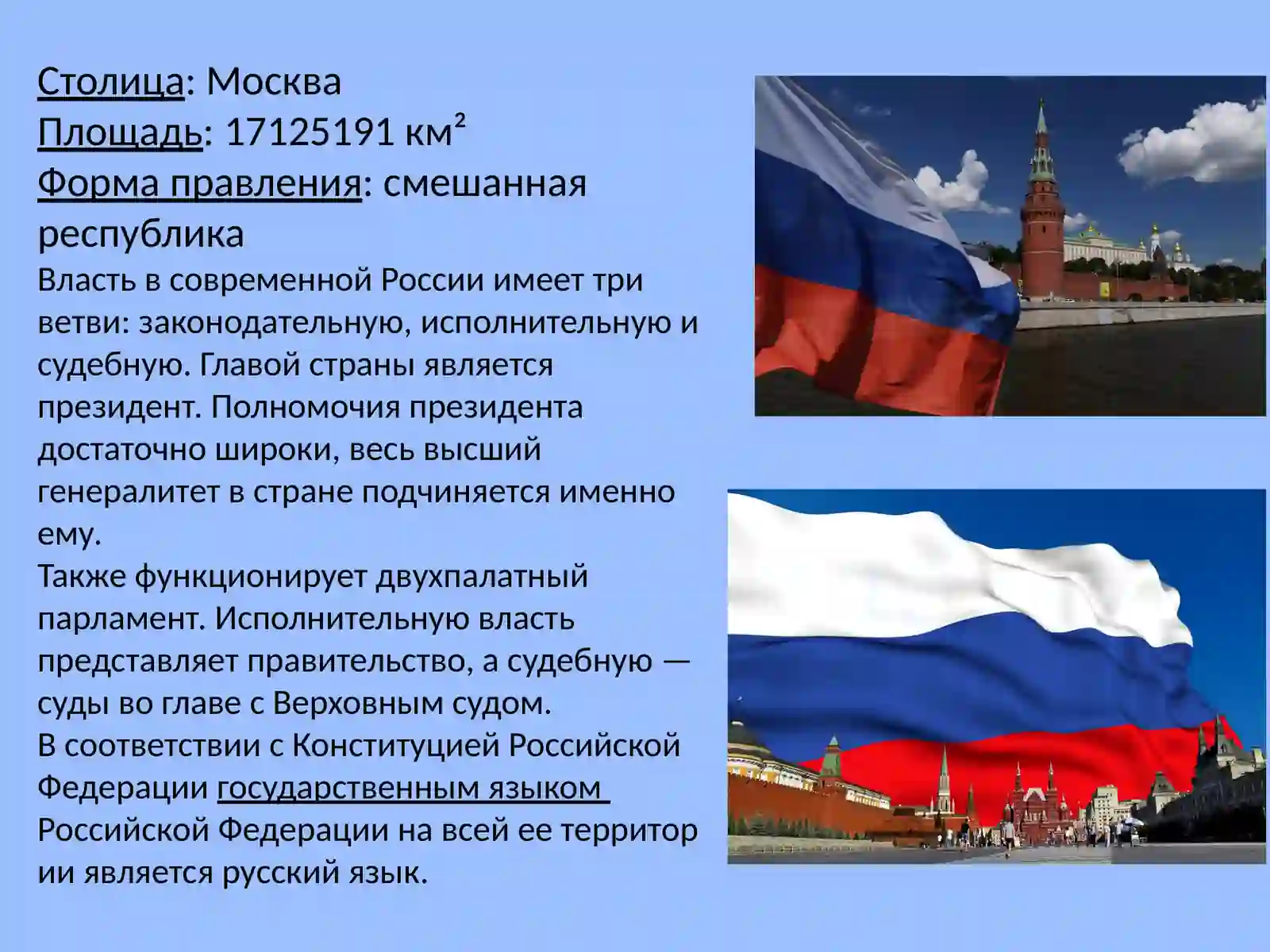 Столица: Москва
Площадь: 17125191 км²
Форма правления: смешанная республика
Власть в современной России имеет три ветви: законодательную, исполнительную и судебную. Главой страны является президент. Полномочия президента достаточно широки, весь высший генералитет в стране подчиняется именно ему.
Также функционирует двухпалатный парламент. Исполнительную власть представляет правительство, а судебную — суды во главе с Верховным судом.
В соответствии с Конституцией Российской Федерации государственным языком Российской Федерации на всей ее территор ии является русский язык.